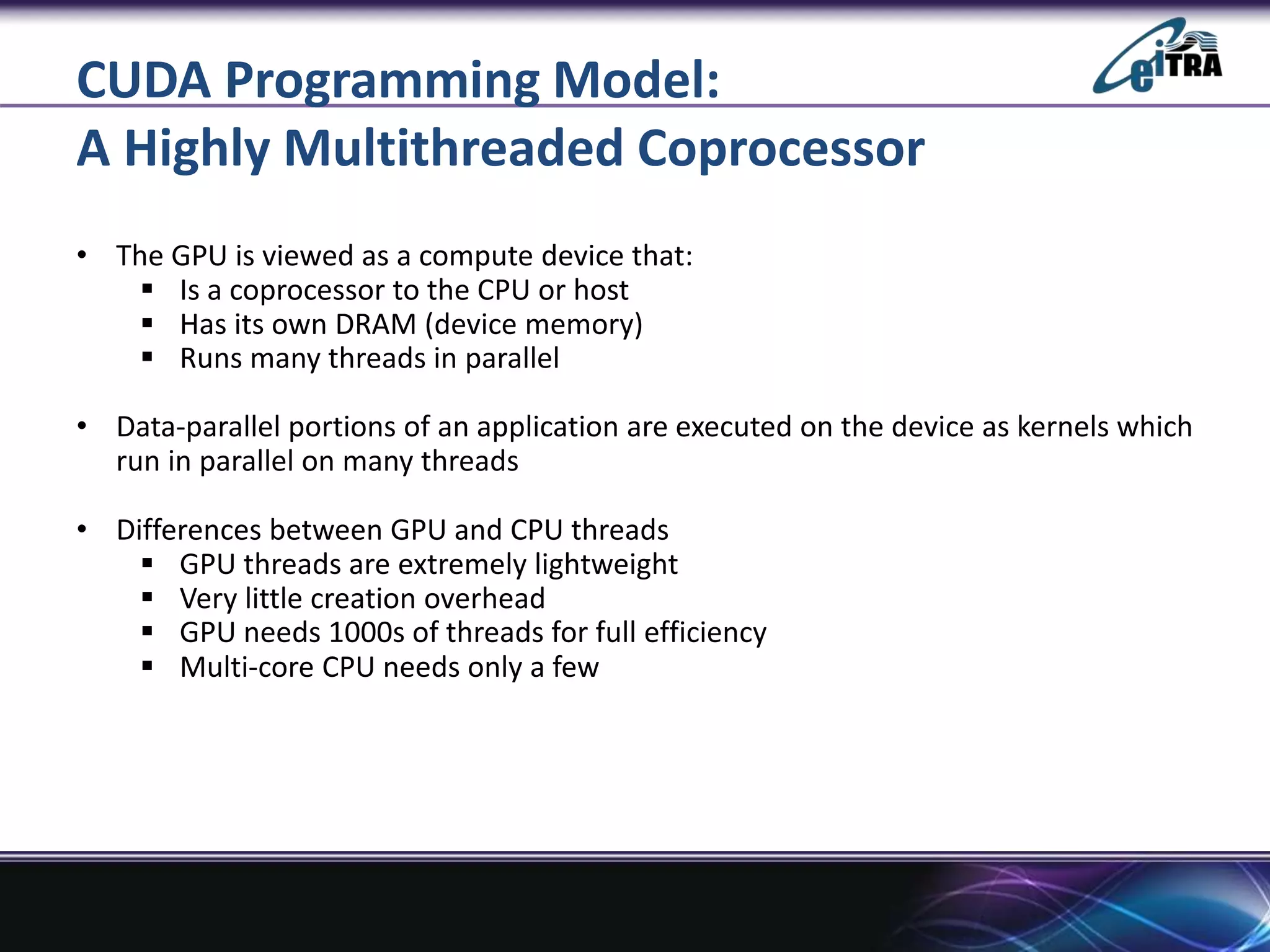 CUDA Programming Model:
A Highly Multithreaded Coprocessor

eiTRA

• The GPU is viewed as a compute device that:
  ▪ Is a coprocessor to the CPU or host
  ▪ Has its own DRAM (device memory)
  ▪ Runs many threads in parallel

• Data-parallel portions of an application are executed on the device as kernels which run in parallel on many threads

• Differences between GPU and CPU threads
  ▪ GPU threads are extremely lightweight
  ▪ Very little creation overhead
  ▪ GPU needs 1000s of threads for full efficiency
  ▪ Multi-core CPU needs only a few